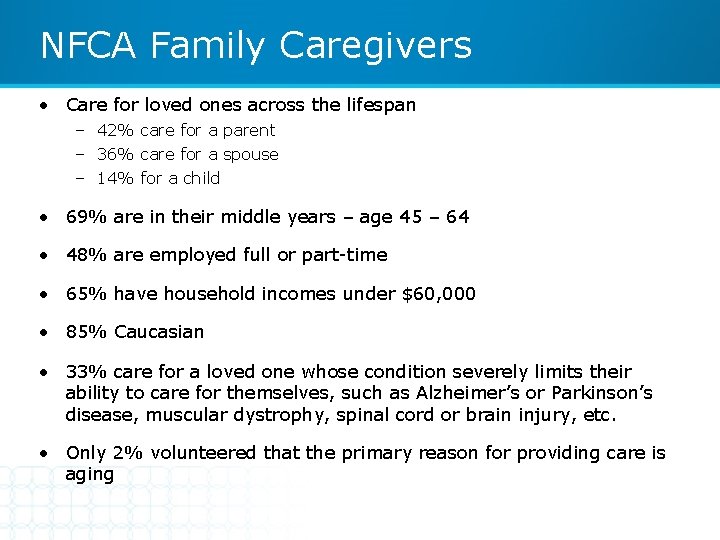 NFCA Family Caregivers

• Care for loved ones across the lifespan
– 42% care for a parent
– 36% care for a spouse
– 14% for a child

• 69% are in their middle years – age 45 – 64

• 48% are employed full or part-time

• 65% have household incomes under \$60,000

• 85% Caucasian

• 33% care for a loved one whose condition severely limits their ability to care for themselves, such as Alzheimer's or Parkinson's disease, muscular dystrophy, spinal cord or brain injury, etc.

• Only 2% volunteered that the primary reason for providing care is aging